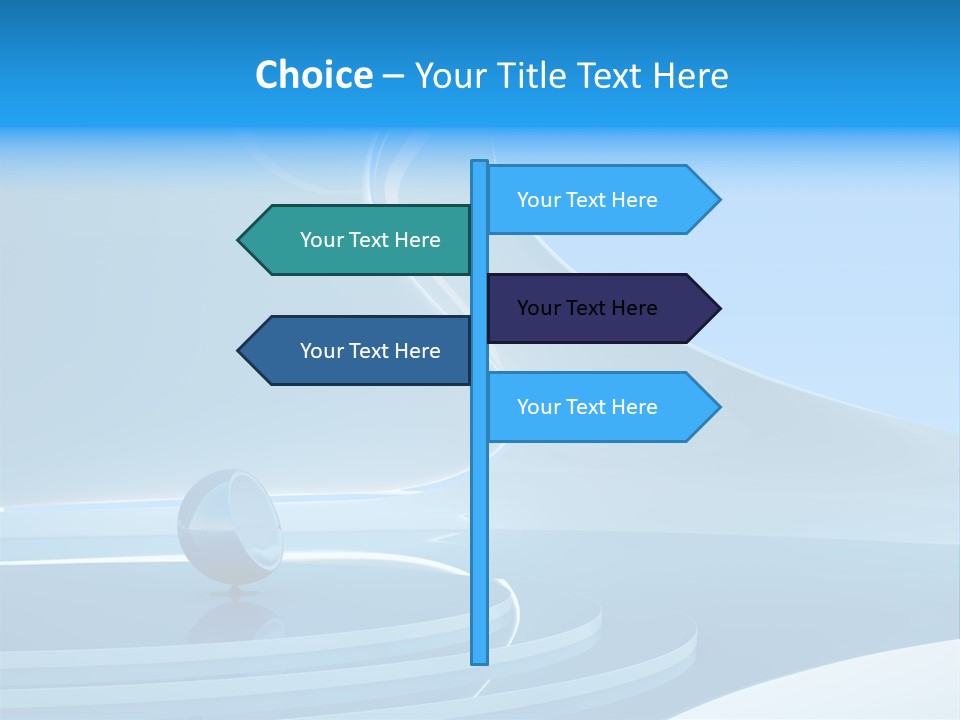 Choice – Your Title Text Here

Your Text Here

Your Text Here

Your Text Here

Your Text Here

Your Text Here